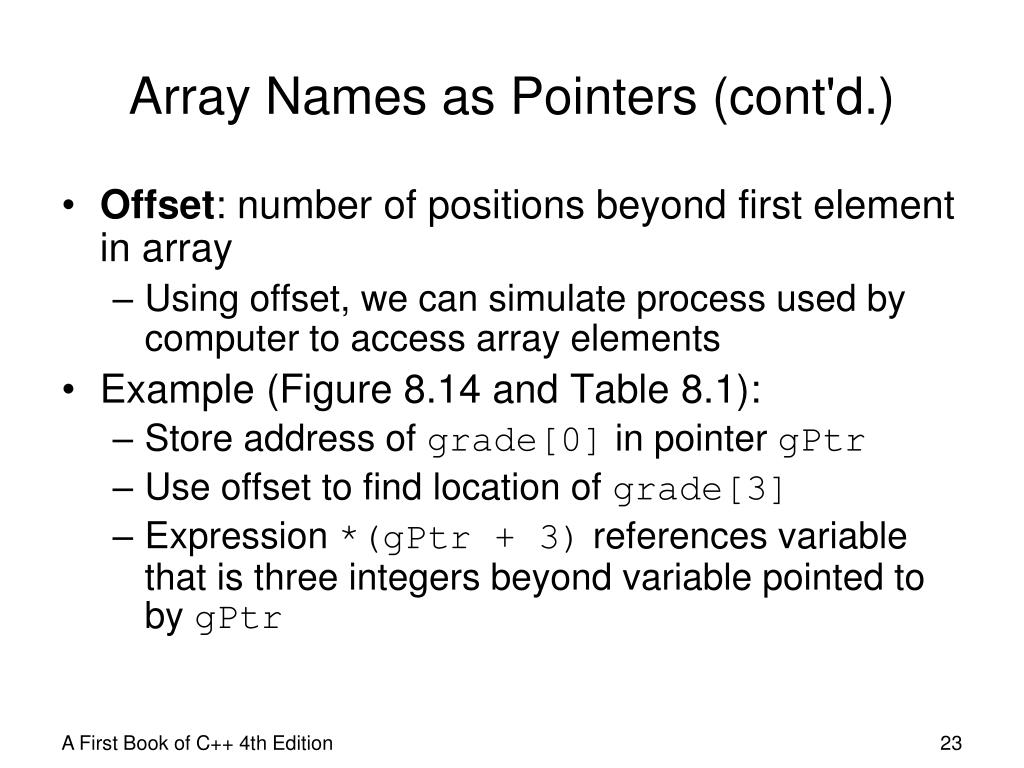 Array Names as Pointers (cont'd.)

• Offset: number of positions beyond first element in array
– Using offset, we can simulate process used by computer to access array elements
• Example (Figure 8.14 and Table 8.1):
– Store address of grade[0] in pointer gPtr
– Use offset to find location of grade[3]
– Expression *(gPtr + 3) references variable that is three integers beyond variable pointed to by gPtr

A First Book of C++ 4th Edition

23